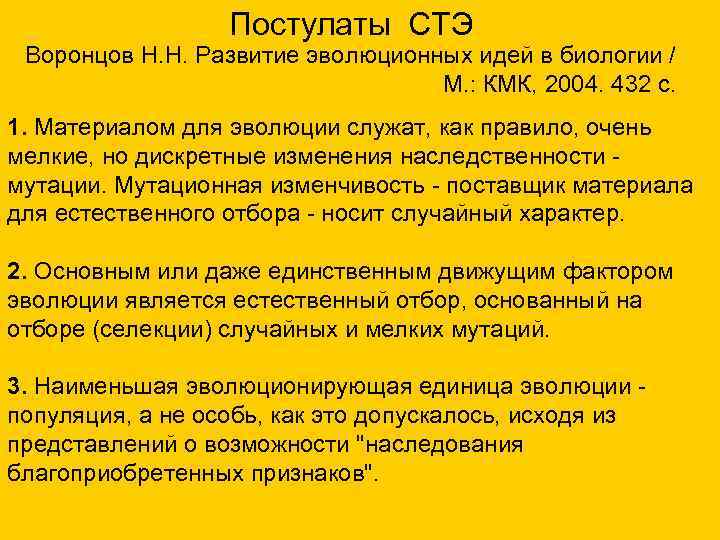 Постулаты СТЭ

Воронцов Н.Н. Развитие эволюционных идей в биологии / М.: КМК, 2004. 432 с.

1. Материалом для эволюции служат, как правило, очень мелкие, но дискретные изменения наследственности - мутации. Мутационная изменчивость - поставщик материала для естественного отбора - носит случайный характер.

2. Основным или даже единственным движущим фактором эволюции является естественный отбор, основанный на отборе (селекции) случайных и мелких мутаций.

3. Наименьшая эволюционирующая единица эволюции - популяция, а не особь, как это допускалось, исходя из представлений о возможности "наследования благоприобретенных признаков".